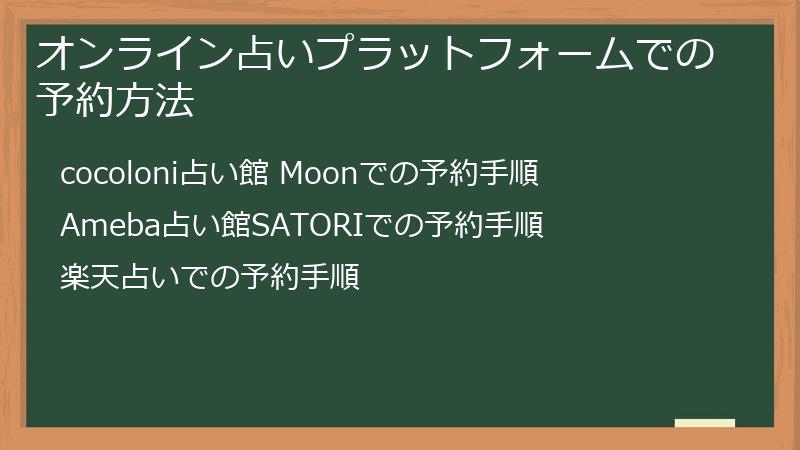 オンライン占いプラットフォームでの予約方法

cocoloni占い館 Moonでの予約手順

Ameba占い館SATORIでの予約手順

楽天占いでの予約手順